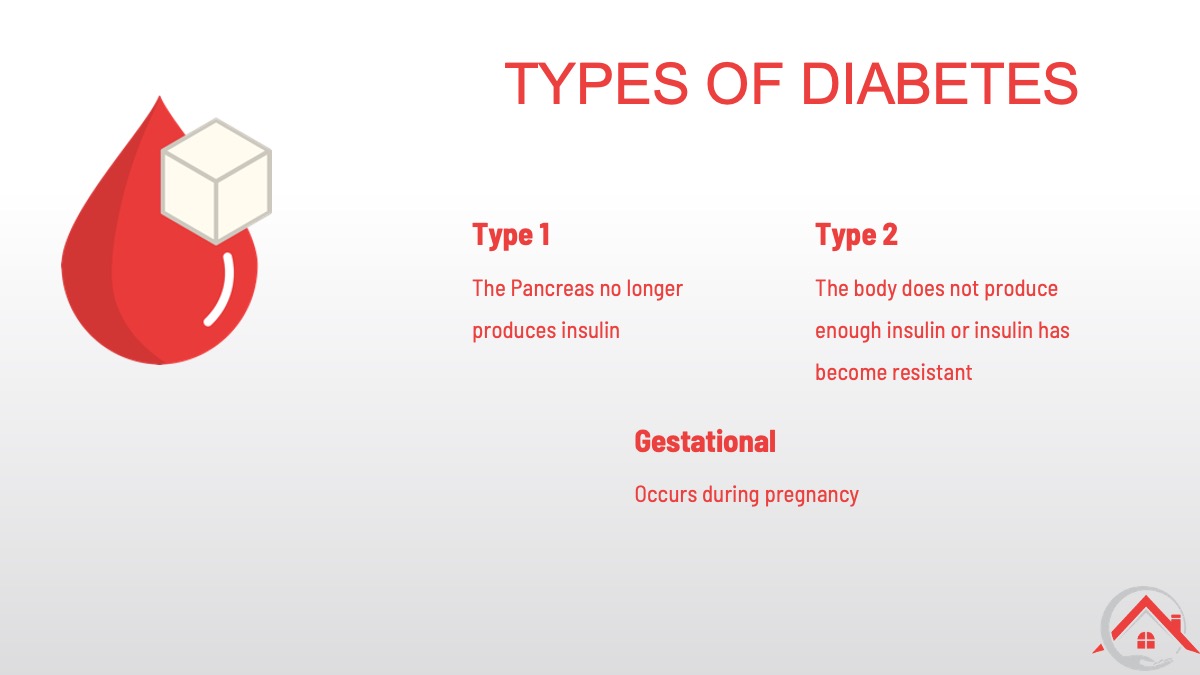 TYPES OF DIABETES

Type 1

The Pancreas no longer produces insulin

Type 2

The body does not produce enough insulin or insulin has become resistant

Gestational

Occurs during pregnancy